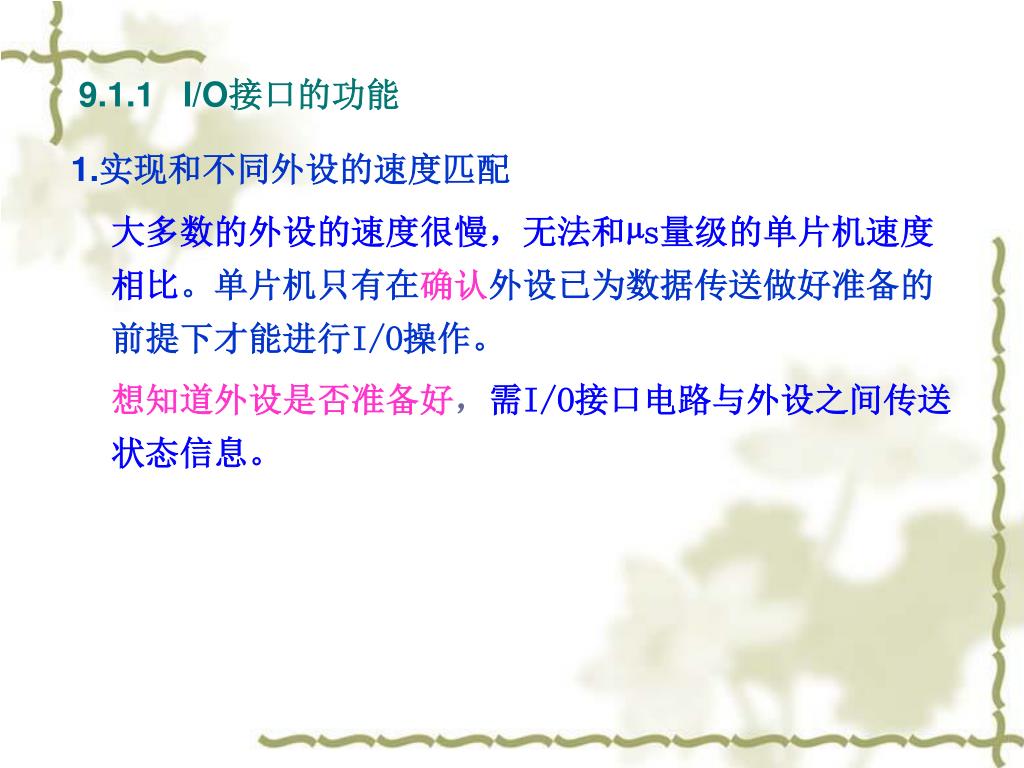 9.1.1 I/O接口的功能

1.实现和不同外设的速度匹配

大多数的外设的速度很慢，无法和μs量级的单片机速度相比。单片机只有在确认外设已为数据传送做好准备的前提下才能进行I/O操作。

想知道外设是否准备好，需I/O接口电路与外设之间传送状态信息。